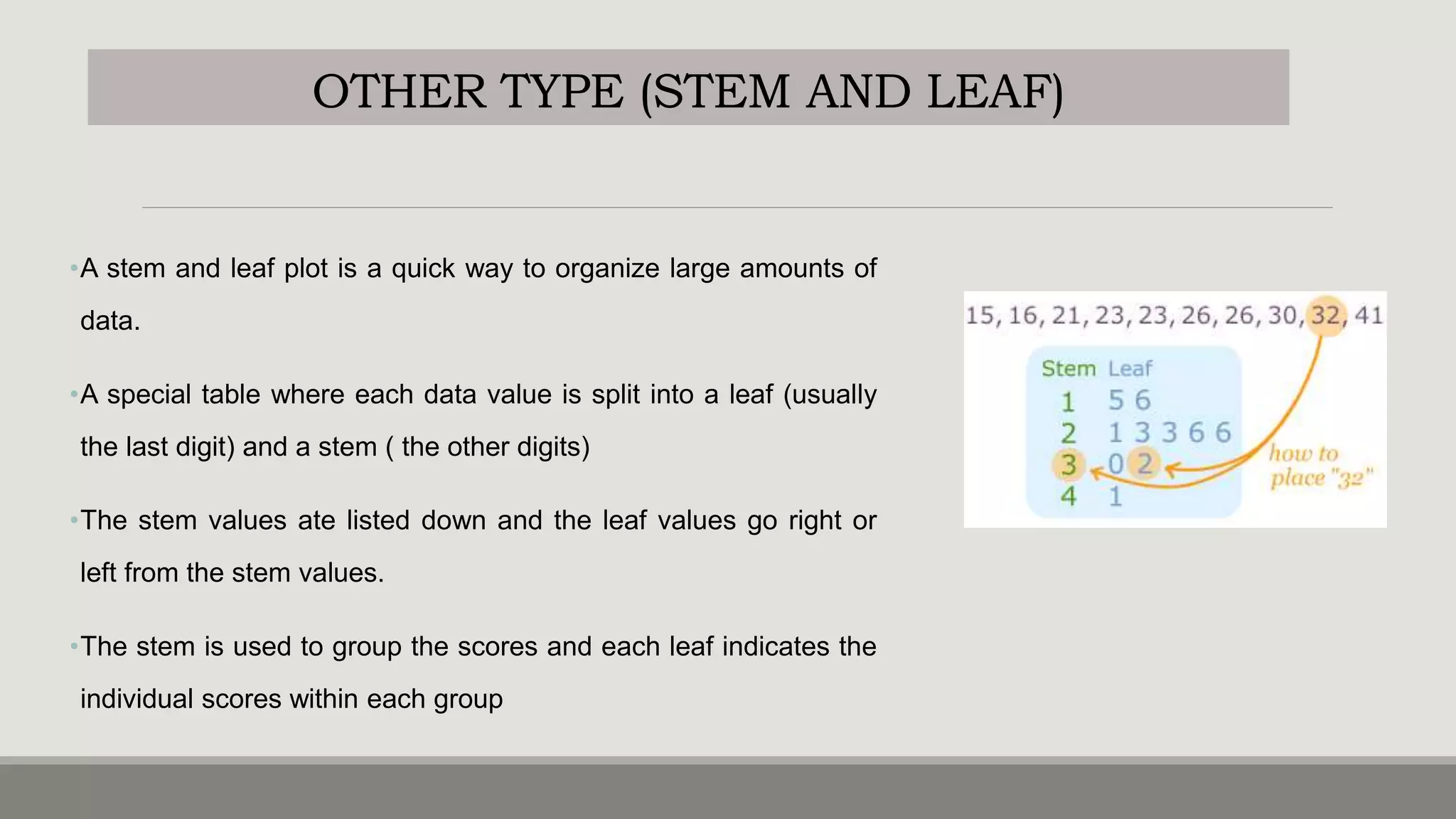 OTHER TYPE (STEM AND LEAF)

•A stem and leaf plot is a quick way to organize large amounts of data.

•A special table where each data value is split into a leaf (usually the last digit) and a stem ( the other digits)

•The stem values ate listed down and the leaf values go right or left from the stem values.

•The stem is used to group the scores and each leaf indicates the individual scores within each group

15, 16, 21, 23, 23, 26, 26, 30, 32, 41

| Stem | Leaf |
|---|---|
| 1 | 5 6 |
| 2 | 1 3 3 6 6 |
| 3 | 0 2 |
| 4 | 1 |

how to place "32"